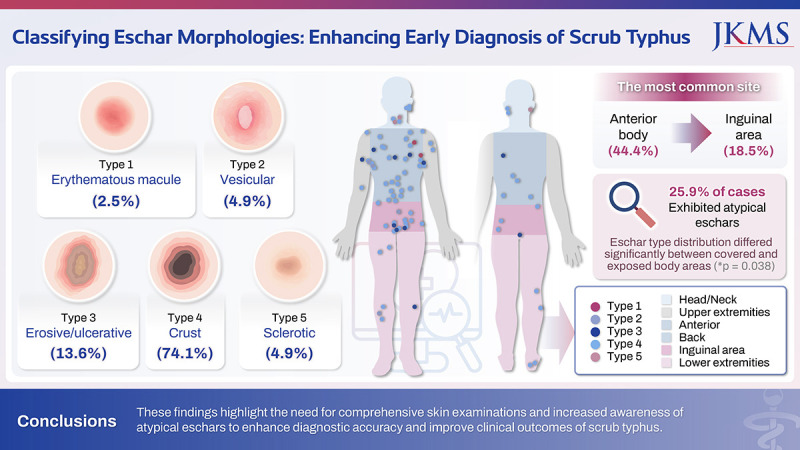 Classifying Eschar Morphologies: Enhancing Early Diagnosis of Scrub Typhus

JKMS

Type 1
Erythematous macule
(2.5%)

Type 2
Vesicular
(4.9%)

Type 3
Erosive/ulcerative
(13.6%)

Type 4
Crust
(74.1%)

Type 5
Sclerotic
(4.9%)

The most common site

Anterior body
(44.4%)

Inguinal area
(18.5%)

25.9% of cases
Exhibited atypical eschars

Eschar type distribution differed significantly between covered and exposed body areas (*p = 0.038)

Type 1
Type 2
Type 3
Type 4
Type 5

Head/Neck
Upper extremities
Anterior
Back
Inguinal area
Lower extremities

Conclusions

These findings highlight the need for comprehensive skin examinations and increased awareness of atypical eschars to enhance diagnostic accuracy and improve clinical outcomes of scrub typhus.